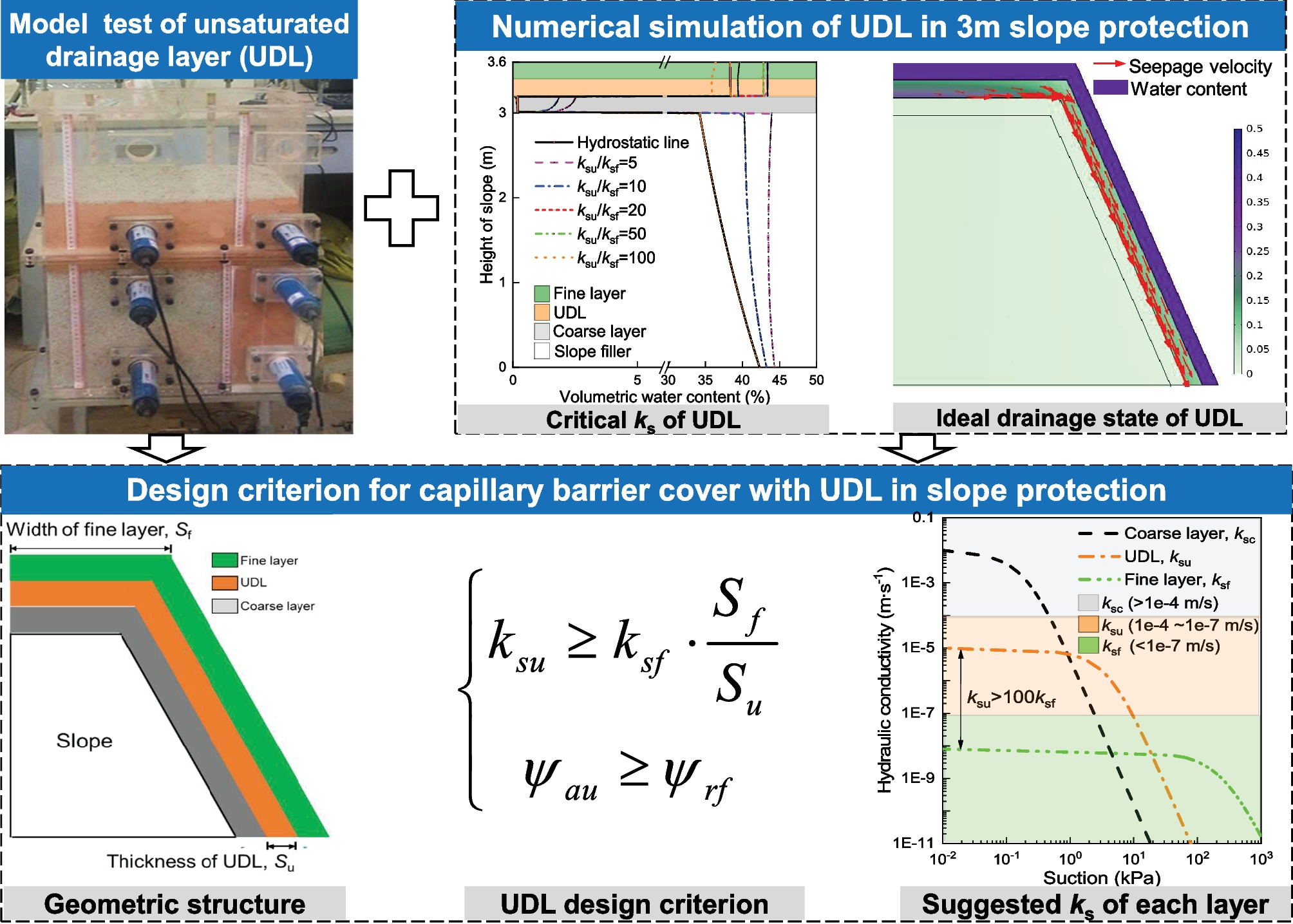 Model test of unsaturated drainage layer (UDL)

Numerical simulation of UDL in 3m slope protection

3.6
3
2
1
0
Height of slope (m)
Hydrostatic line
$k_{su}/k_{sf}$=5
$k_{su}/k_{sf}$=10
$k_{su}/k_{sf}$=20
$k_{su}/k_{sf}$=50
$k_{su}/k_{sf}$=100
Fine layer
UDL
Coarse layer
Slope filler
0 5 30 35 40 45 50
Volumetric water content (%)

Critical $k_s$ of UDL

Seepage velocity
Water content
0.5
0.45
0.4
0.35
0.3
0.25
0.2
0.15
0.1
0.05
0

Ideal drainage state of UDL

Design criterion for capillary barrier cover with UDL in slope protection

Width of fine layer, $S_f$
Fine layer
UDL
Coarse layer
Slope
Thickness of UDL, $S_u$

Geometric structure

$\begin{cases} k_{su} \geq k_{sf} \cdot \frac{S_f}{S_u} \\ \psi_{au} \geq \psi_{rf} \end{cases}$

UDL design criterion

0.1
1E-3
1E-5
1E-7
1E-9
1E-11
Hydraulic conductivity ($m \cdot s^{-1}$)
Coarse layer, $k_{sc}$
UDL, $k_{su}$
Fine layer, $k_{sf}$
$k_{sc}$ (>1e-4 m/s)
$k_{su}$ (1e-4 ~1e-7 m/s)
$k_{sf}$ (<1e-7 m/s)
$k_{su}$>100$k_{sf}$
$10^{-2}$ $10^{-1}$ $10^{0}$ $10^{1}$ $10^{2}$ $10^{3}$
Suction (kPa)

Suggested $k_s$ of each layer